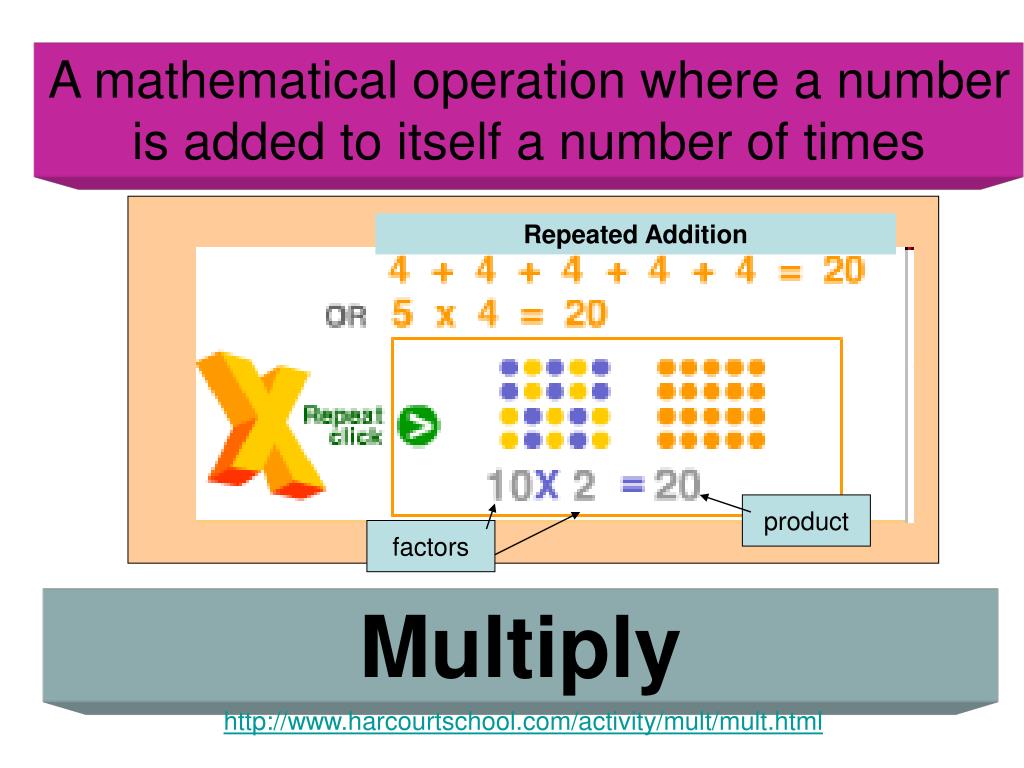 A mathematical operation where a number is added to itself a number of times

Repeated Addition

$4 + 4 + 4 + 4 + 4 = 20$

OR $5 \times 4 = 20$

X

Repeat click

10X 2 = 20

factors

product

Multiply

http://www.harcourtschool.com/activity/mult/mult.html